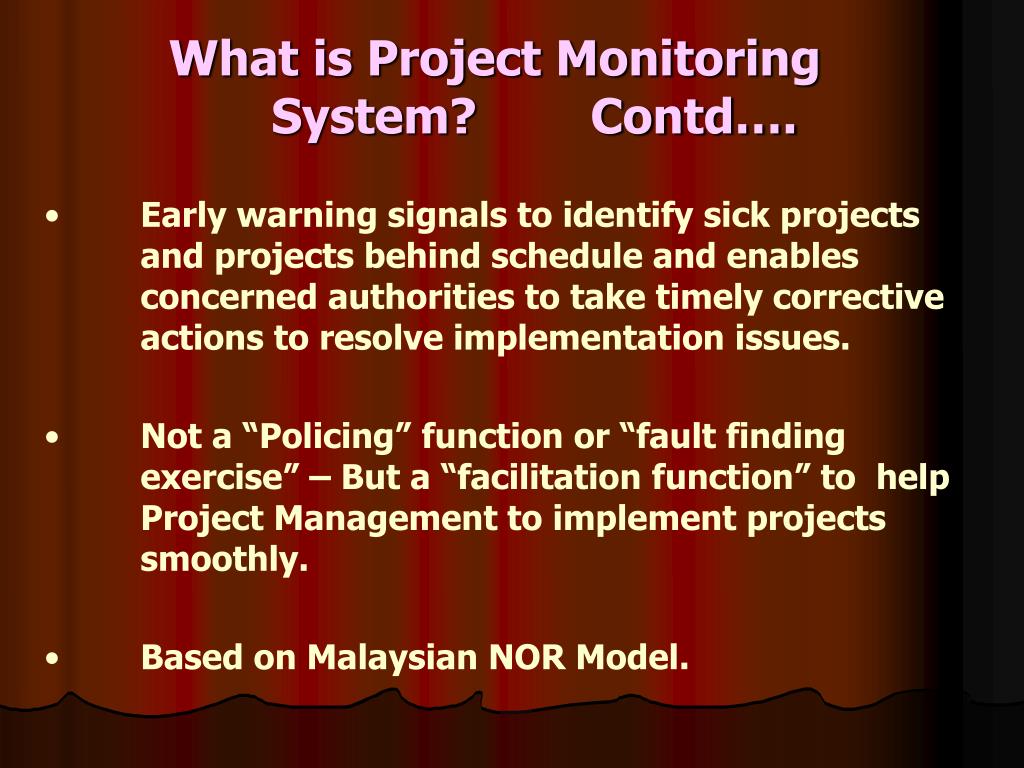 What is Project Monitoring System? Contd….

• Early warning signals to identify sick projects and projects behind schedule and enables concerned authorities to take timely corrective actions to resolve implementation issues.

• Not a “Policing” function or “fault finding exercise” – But a “facilitation function” to help Project Management to implement projects smoothly.

• Based on Malaysian NOR Model.